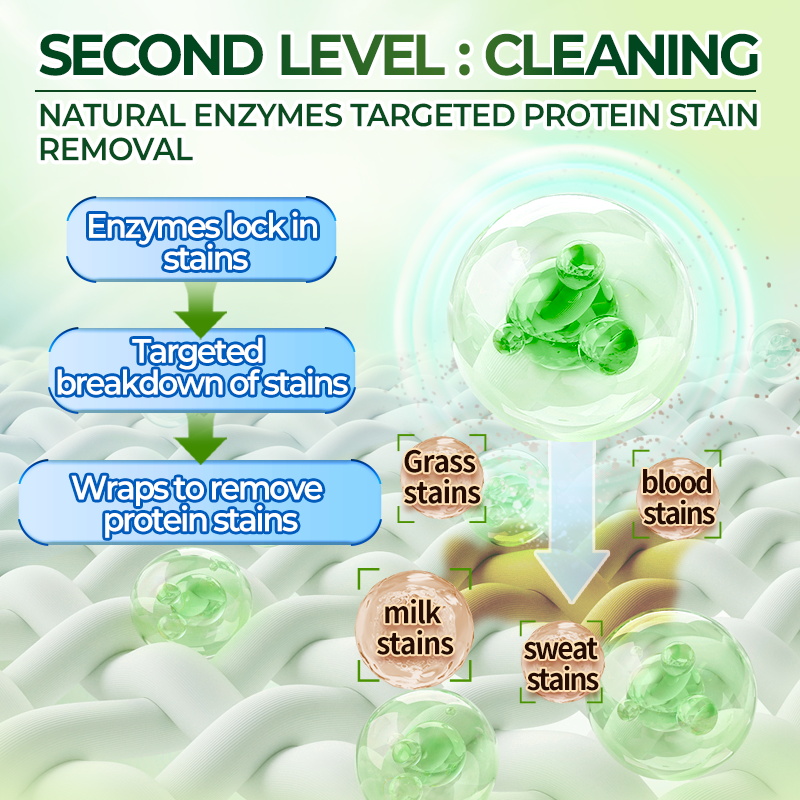 SECOND LEVEL : CLEANING

NATURAL ENZYMES TARGETED PROTEIN STAIN REMOVAL

Enzymes lock in stains

Targeted breakdown of stains

Wraps to remove protein stains

Grass stains

blood stains

milk stains

sweat stains